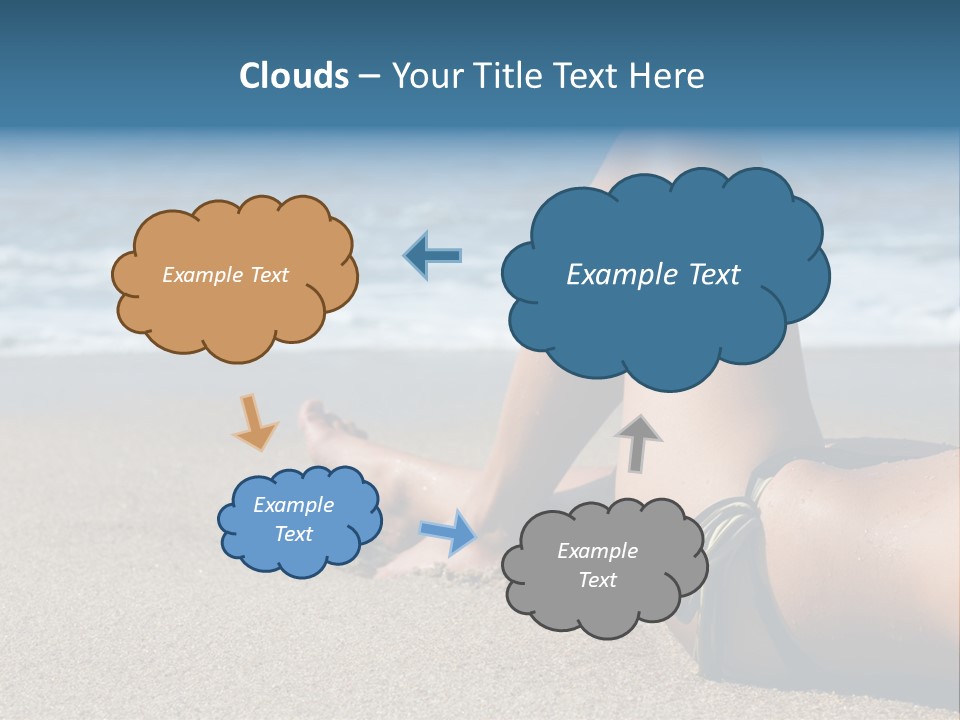 Clouds – Your Title Text Here

Example Text

Example Text

Example Text

Example Text